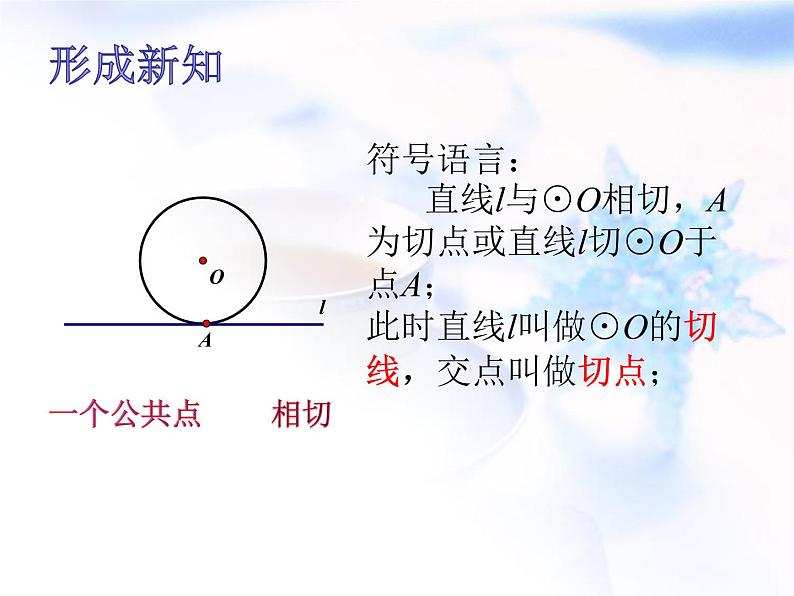 形成新知

$O$

$l$

$A$

一个公共点　　相切

符号语言：

直线$l$与$\odot O$相切，$A$为切点或直线$l$切$\odot O$于点$A$；

此时直线$l$叫做$\odot O$的切线，交点叫做切点；